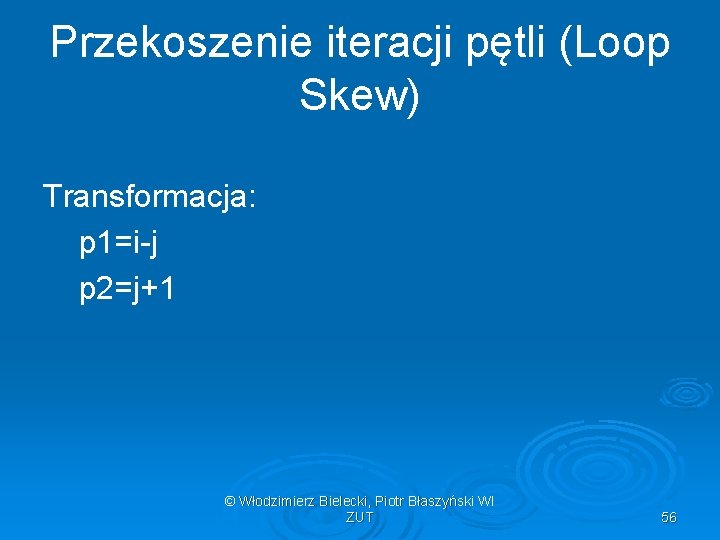 Przekoszenie iteracji pętli (Loop Skew)

Transformacja:
p1=i-j
p2=j+1

© Włodzimierz Bielecki, Piotr Błaszyński WI ZUT

56